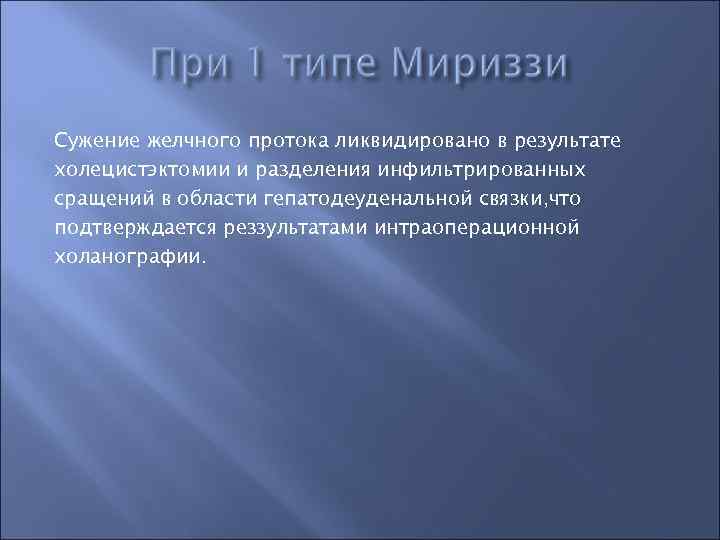 При 1 типе Мириззи

Сужение желчного протока ликвидировано в результате холецистэктомии и разделения инфильтрированных сращений в области гепатодеуденальной связки,что подтверждается реззультатами интраоперационной холанографии.